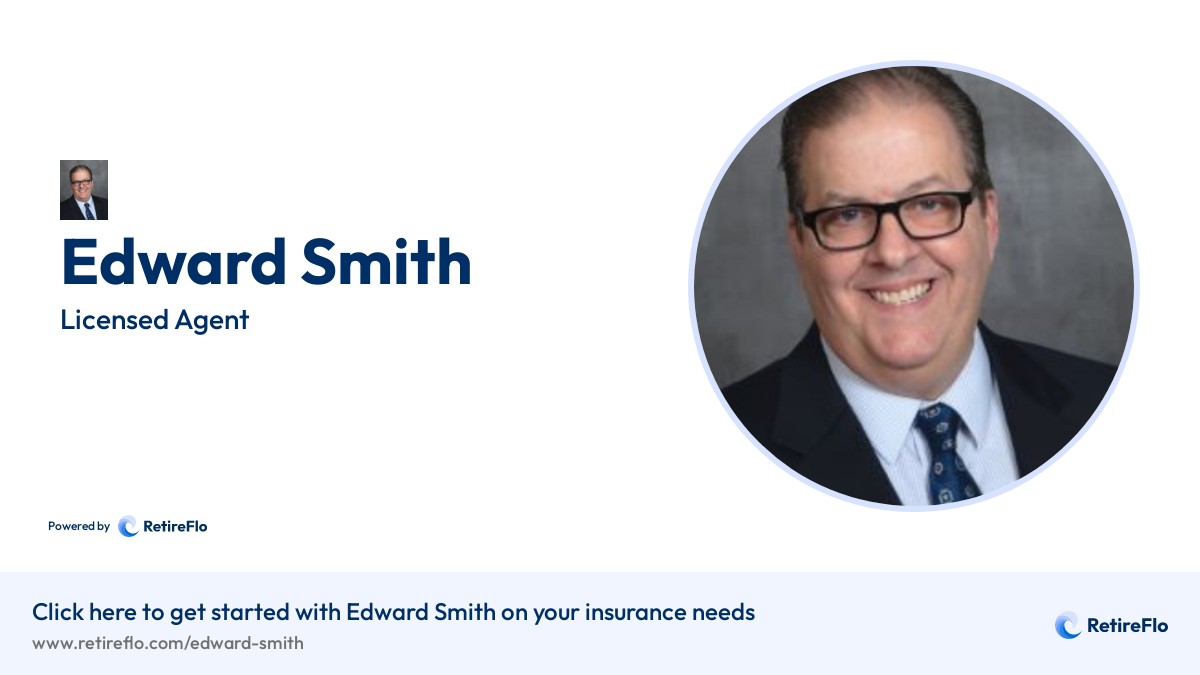 Edward Smith

Licensed Agent

Powered by RetireFlo

Click here to get started with Edward Smith on your insurance needs

www.retireflo.com/edward-smith

RetireFlo